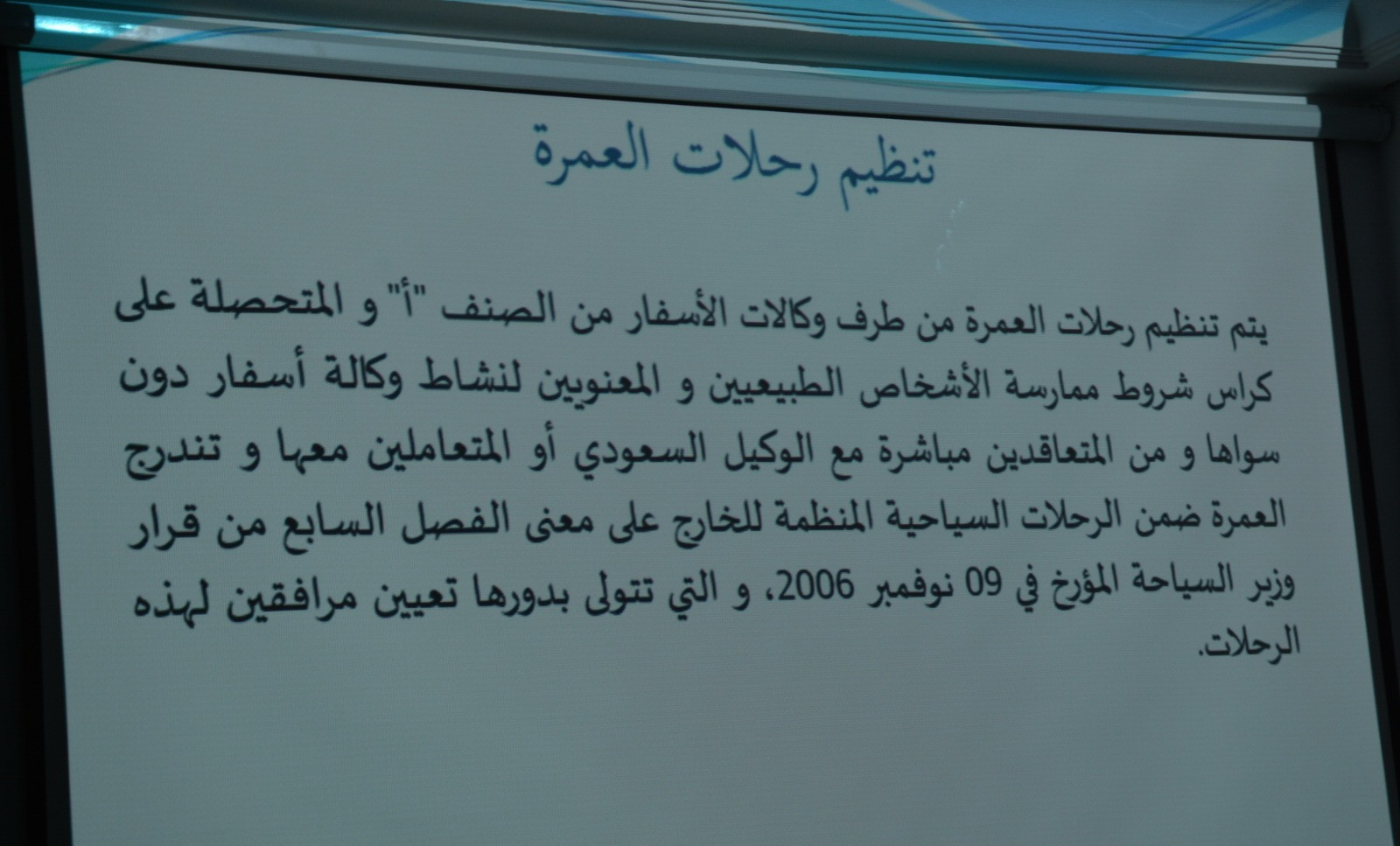 تنظيم رحلات العمرة

يتم تنظيم رحلات العمرة من طرف وكالات الأسفار من الصنف "أ" و المتحصلة على كراس شروط ممارسة الأشخاص الطبيعيين و المعنويين لنشاط وكالة أسفار دون سواها و من المتعاقدين مباشرة مع الوكيل السعودي أو المتعاملين معها و تندرج العمرة ضمن الرحلات السياحية المنظمة للخارج على معنى الفصل السابع من قرار وزير السياحة المؤرخ في 09 نوفمبر 2006، و التي تتولى بدورها تعيين مرافقين لهذه الرحلات.